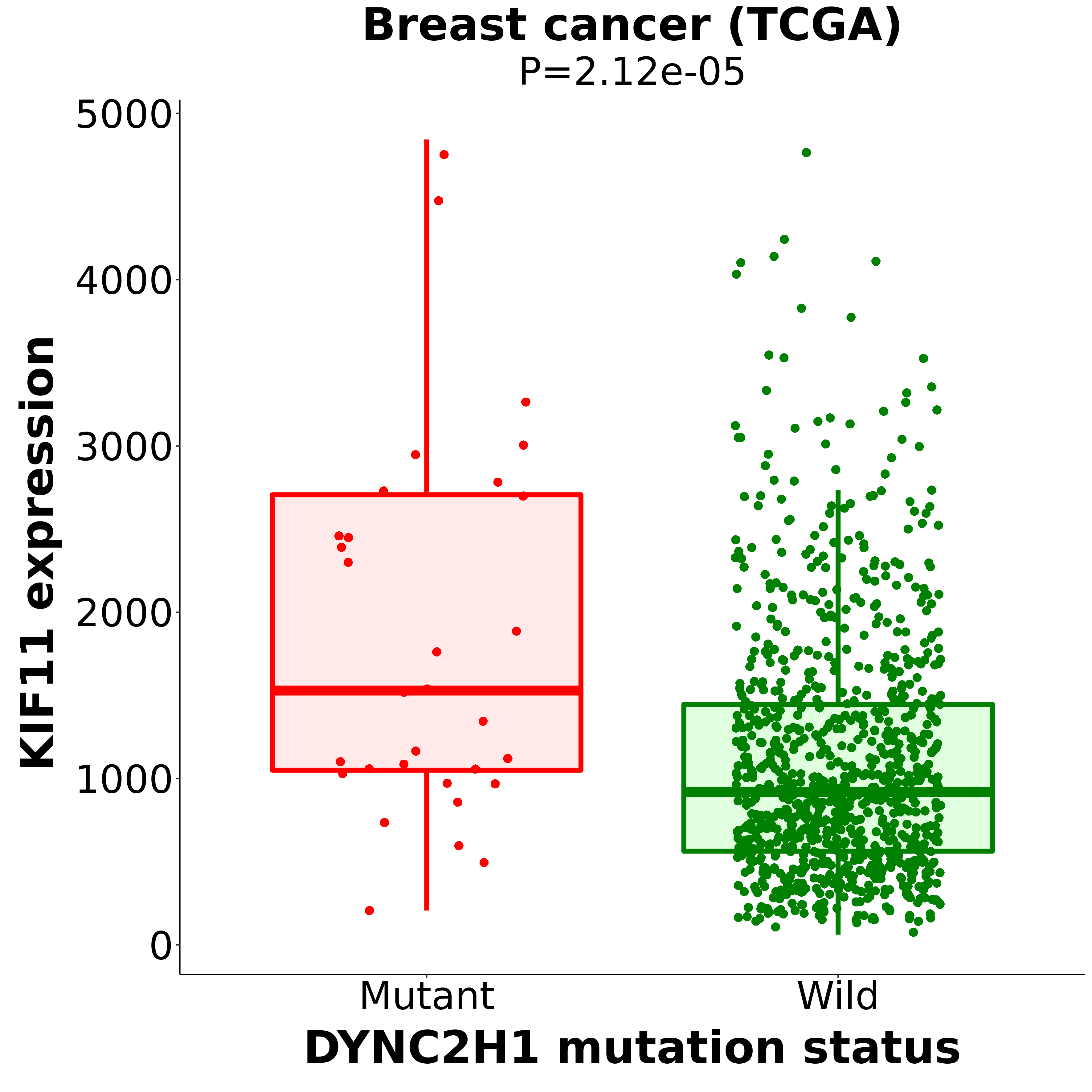 Breast cancer (TCGA)
P=2.12e-05

KIF11 expression

5000
4000
3000
2000
1000
0

Mutant
Wild

DYNC2H1 mutation status